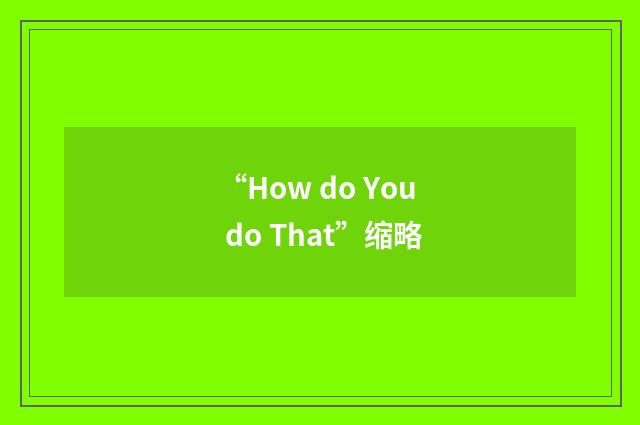 “How do You do That”缩略